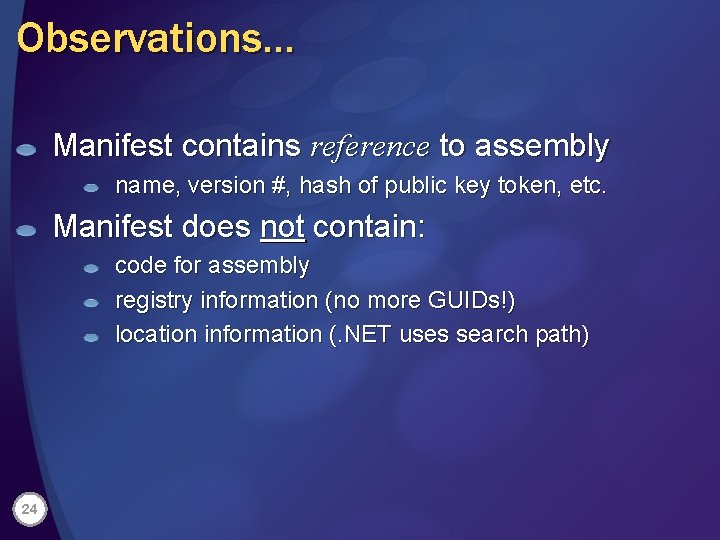 Observations...

Manifest contains reference to assembly

name, version #, hash of public key token, etc.

Manifest does not contain:

code for assembly

registry information (no more GUIDs!)

location information (.NET uses search path)

24